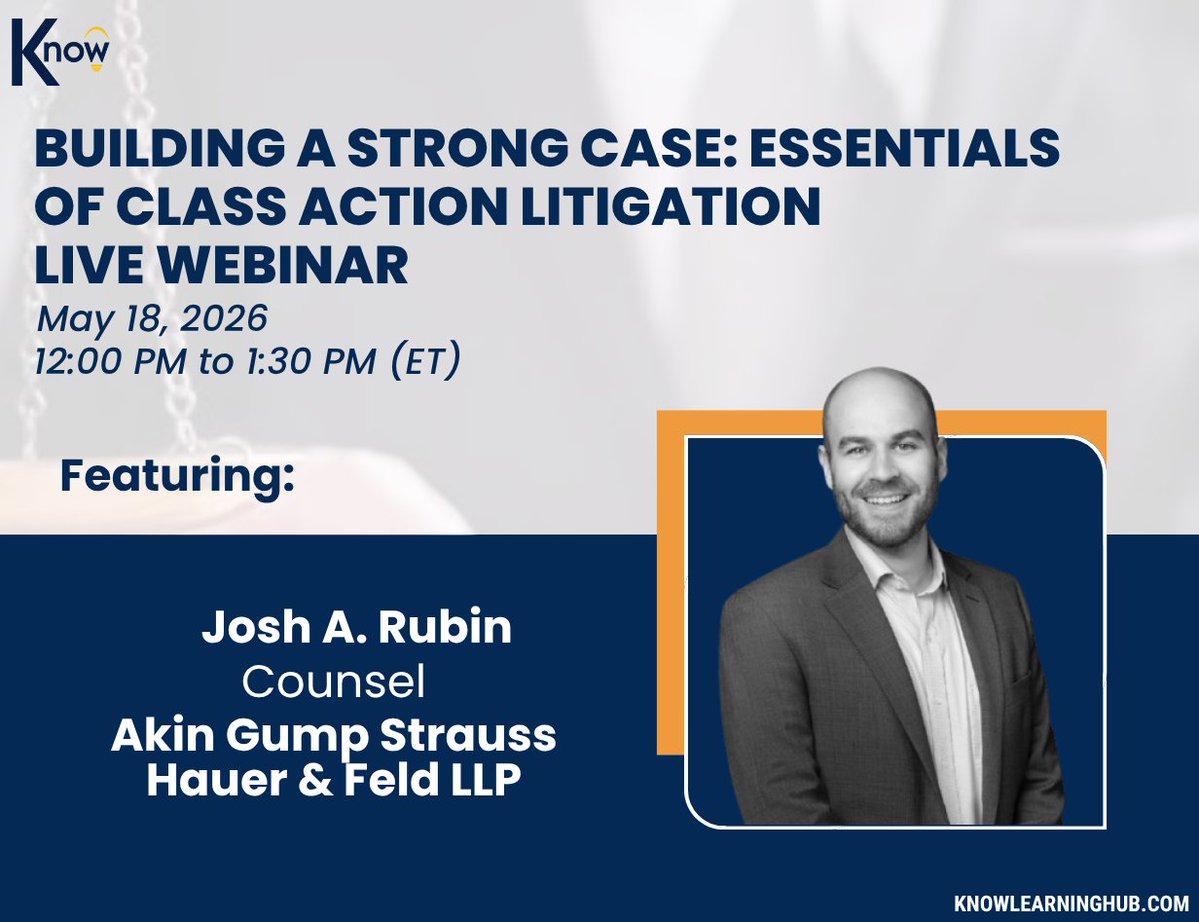 Know

BUILDING A STRONG CASE: ESSENTIALS OF CLASS ACTION LITIGATION LIVE WEBINAR

May 18, 2026
12:00 PM to 1:30 PM (ET)

Featuring:

Josh A. Rubin
Counsel
Akin Gump Strauss Hauer & Feld LLP

KNOWLEARNINGHUB.COM